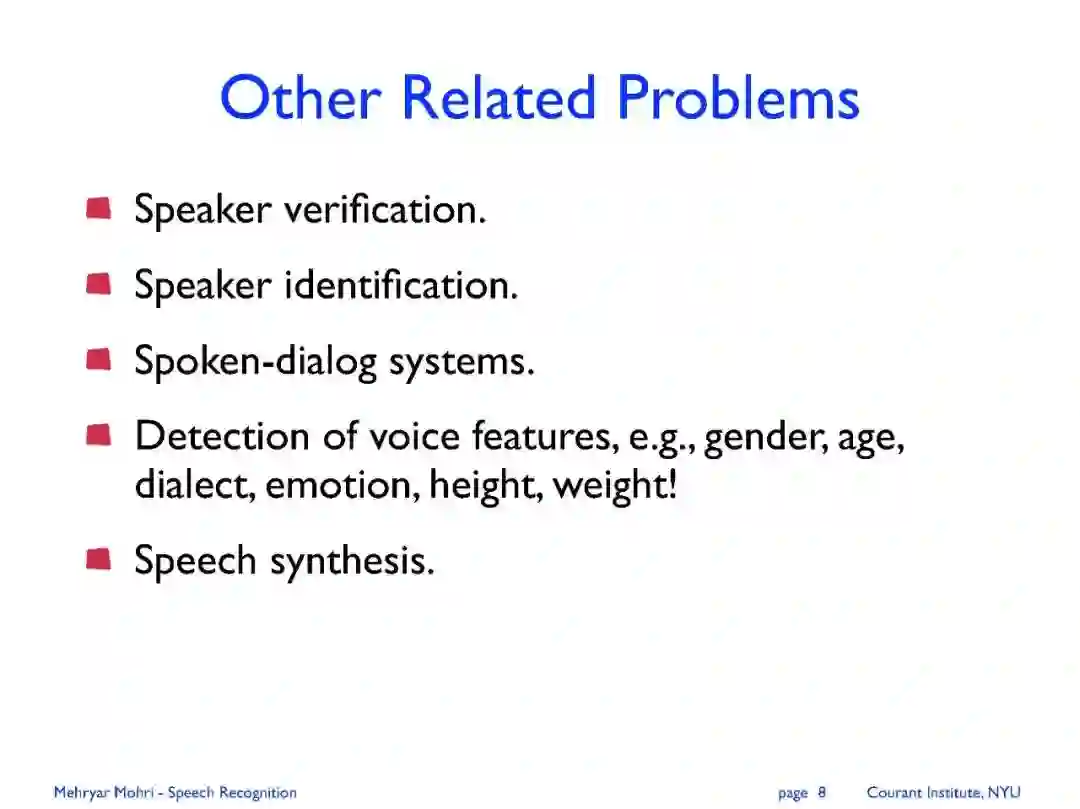 Other Related Problems

Speaker verification.

Speaker identification.

Spoken-dialog systems.

Detection of voice features, e.g., gender, age, dialect, emotion, height, weight!

Speech synthesis.

Mehryar Mohri - Speech Recognition page 8 Courant Institute, NYU